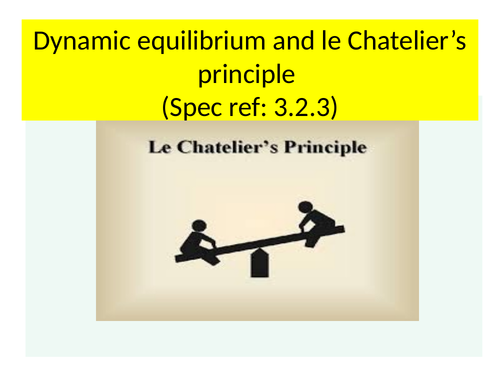 Dynamic equilibrium and le Chatelier’s principle
(Spec ref: 3.2.3)

Le Chatelier’s Principle